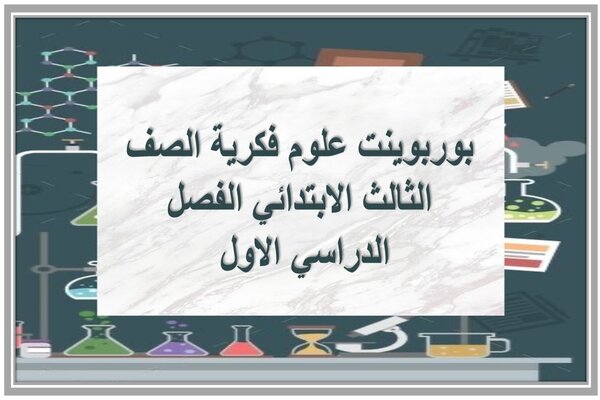 بوربوينت علوم فكرية الصف الثالث الابتدائي الفصل الدراسي الاول